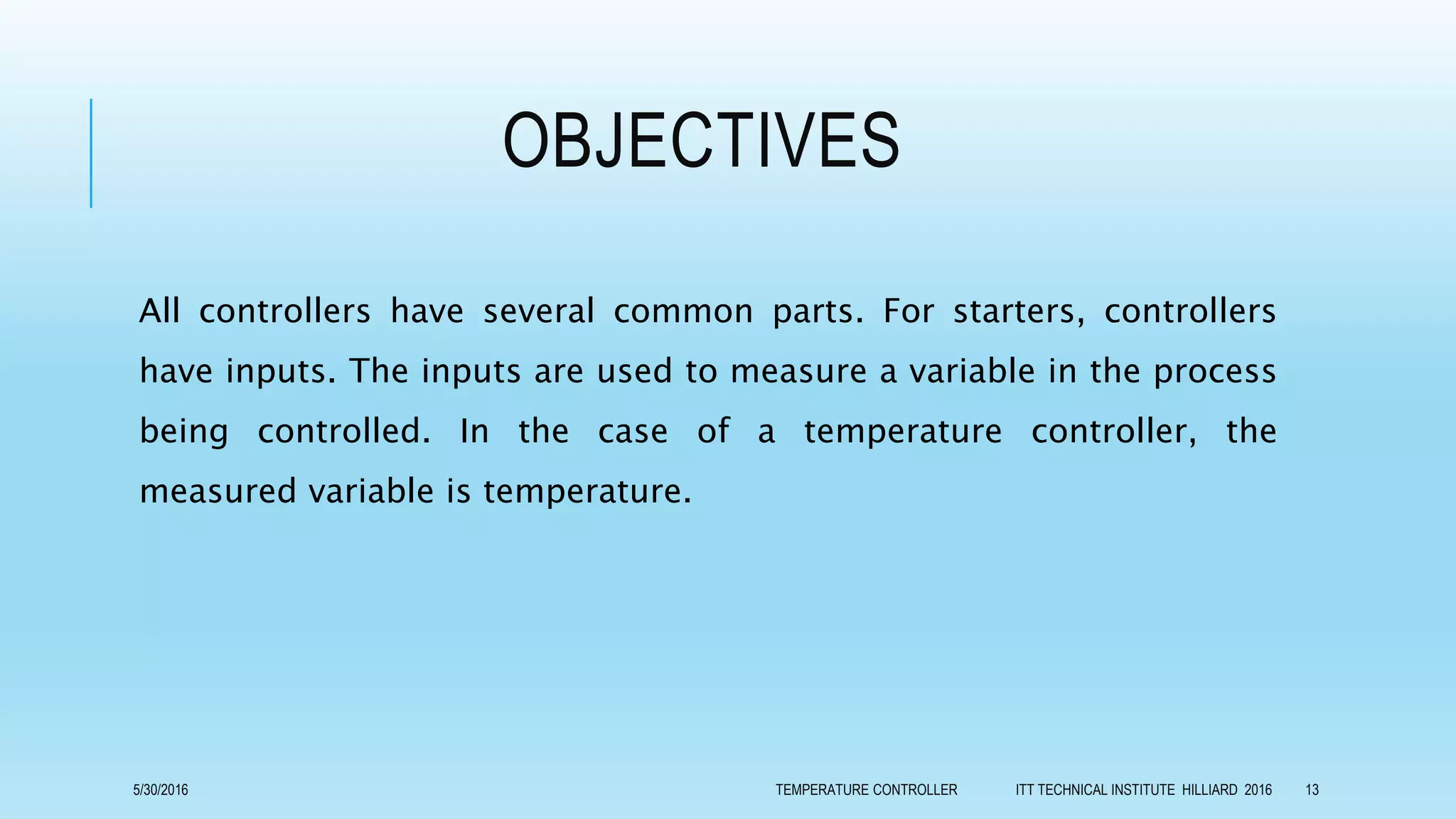 OBJECTIVES

All controllers have several common parts. For starters, controllers have inputs. The inputs are used to measure a variable in the process being controlled. In the case of a temperature controller, the measured variable is temperature.

5/30/2016

TEMPERATURE CONTROLLER

ITT TECHNICAL INSTITUTE HILLIARD 2016

13